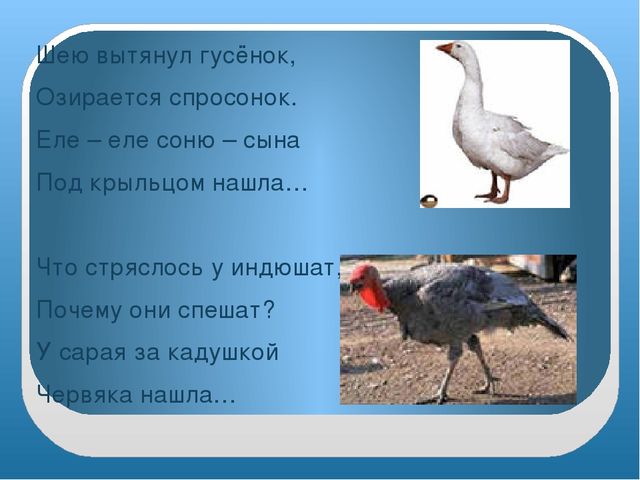 Шею вытянул гусёнок,
Озирается спросонок.
Еле – еле соню – сына
Под крыльцом нашла…

Что стряслось у индюшат,
Почему они спешат?
У сарая за кадушкой
Червяка нашла…